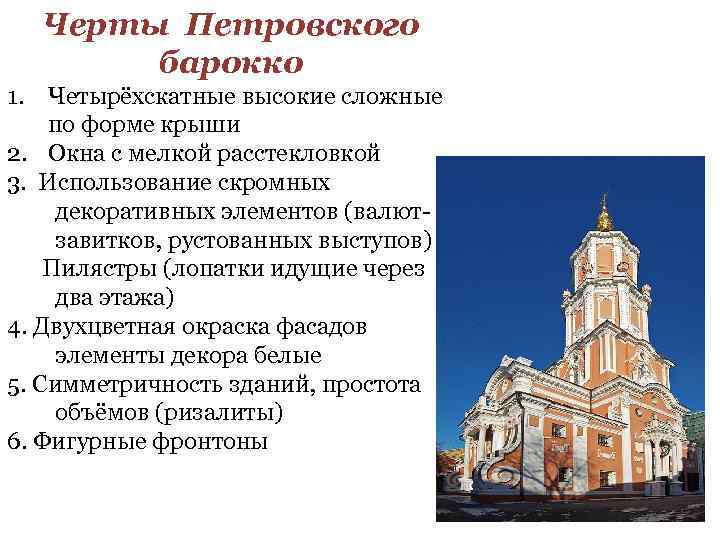 Черты Петровского барокко

1. Четырёхскатные высокие сложные по форме крыши
2. Окна с мелкой расстекловкой
3. Использование скромных декоративных элементов (валют-завитков, рустованных выступов) Пилястры (лопатки идущие через два этажа)
4. Двухцветная окраска фасадов элементы декора белые
5. Симметричность зданий, простота объёмов (ризалиты)
6. Фигурные фронтоны